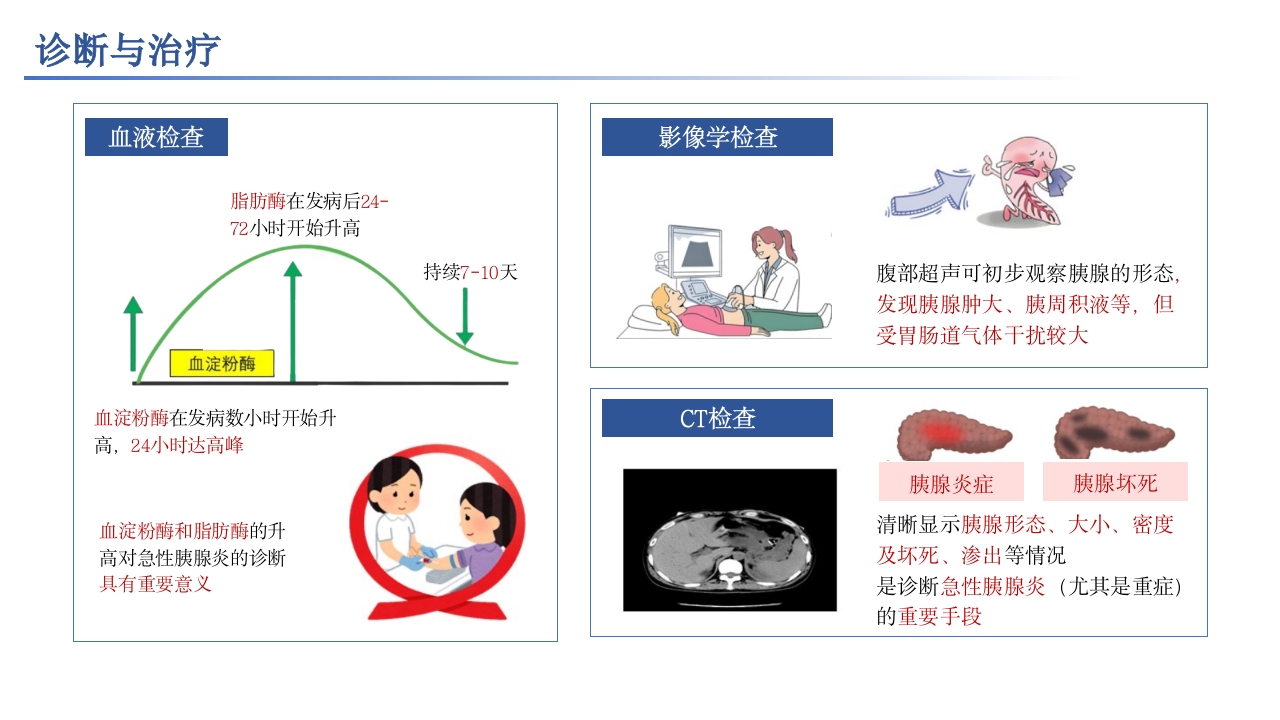 诊断与治疗

血液检查

脂肪酶在发病后24-72小时开始升高

持续7-10天

血淀粉酶

血淀粉酶在发病数小时开始升高，24小时达高峰

血淀粉酶和脂肪酶的升高对急性胰腺炎的诊断具有重要意义

影像学检查

腹部超声可初步观察胰腺的形态，发现胰腺肿大、胰周积液等，但受胃肠道气体干扰较大

CT检查

胰腺炎症

胰腺坏死

清晰显示胰腺形态、大小、密度及坏死、渗出等情况
是诊断急性胰腺炎（尤其是重症）的重要手段